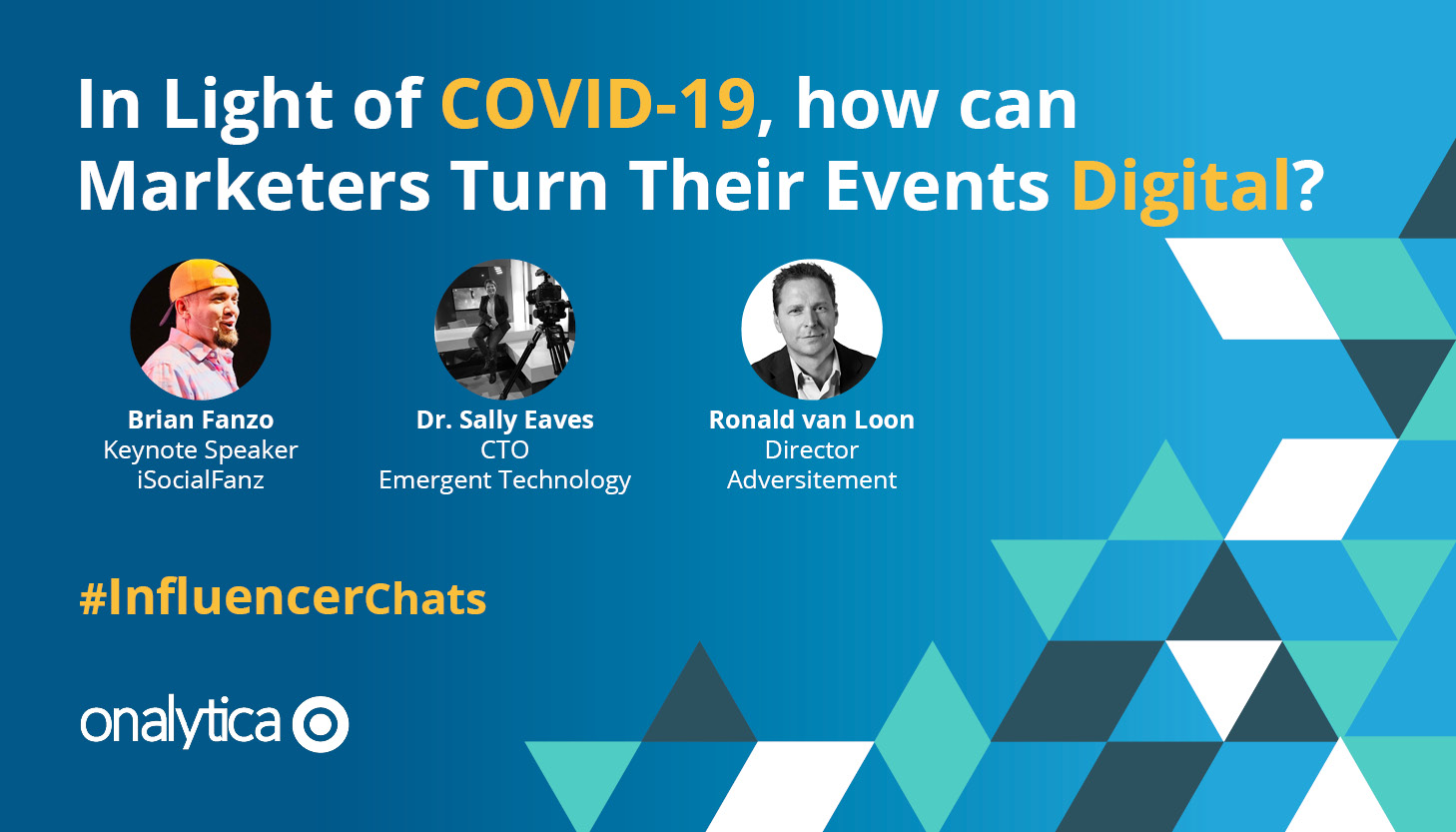 In Light of COVID-19, how can Marketers Turn Their Events Digital?

Brian Fanzo
Keynote Speaker
iSocialFanz

Dr. Sally Eaves
CTO
Emergent Technology

Ronald van Loon
Director
Adversitement

#InfluencerChats

onalytica